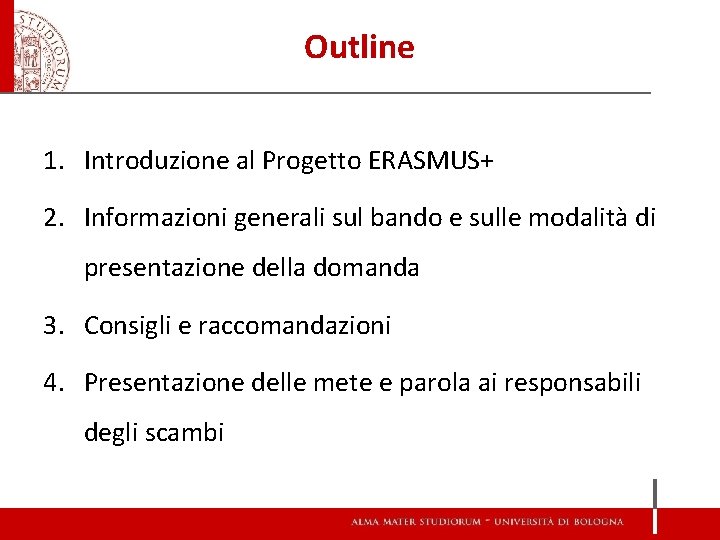 STUDIORUM

Outline

1. Introduzione al Progetto ERASMUS+
2. Informazioni generali sul bando e sulle modalità di presentazione della domanda
3. Consigli e raccomandazioni
4. Presentazione delle mete e parola ai responsabili degli scambi

ALMA MATER STUDIORUM ~ UNIVERSITÀ DI BOLOGNA